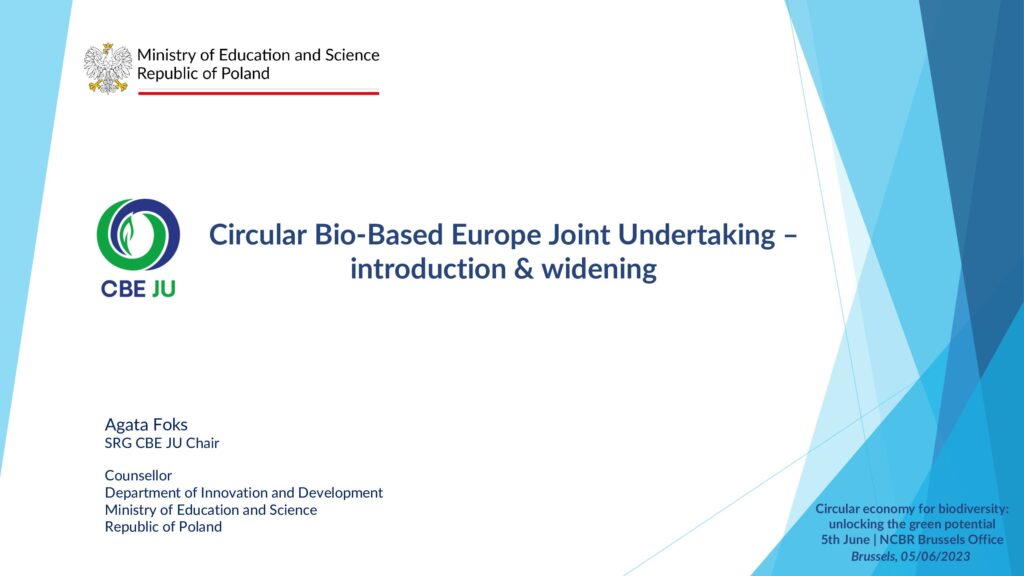 Ministry of Education and Science
Republic of Poland

CBE JU

Circular Bio-Based Europe Joint Undertaking – introduction & widening

Agata Foks
SRG CBE JU Chair

Counsellor
Department of Innovation and Development
Ministry of Education and Science
Republic of Poland

Circular economy for biodiversity: unlocking the green potential
5th June | NCBR Brussels Office
Brussels, 05/06/2023